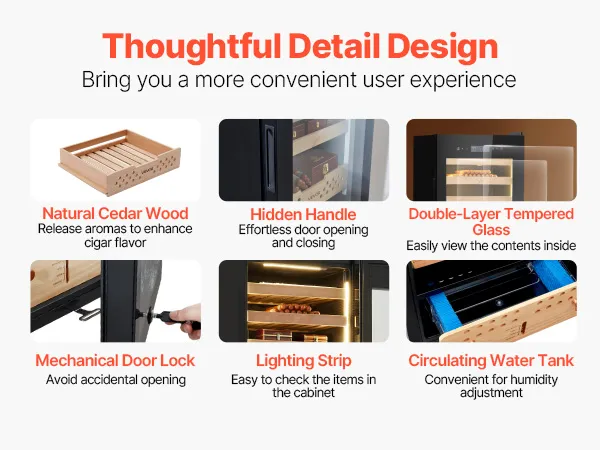 Thoughtful Detail Design
Bring you a more convenient user experience

Natural Cedar Wood
Release aromas to enhance cigar flavor

Hidden Handle
Effortless door opening and closing

Double-Layer Tempered Glass
Easily view the contents inside

Mechanical Door Lock
Avoid accidental opening

Lighting Strip
Easy to check the items in the cabinet

Circulating Water Tank
Convenient for humidity adjustment